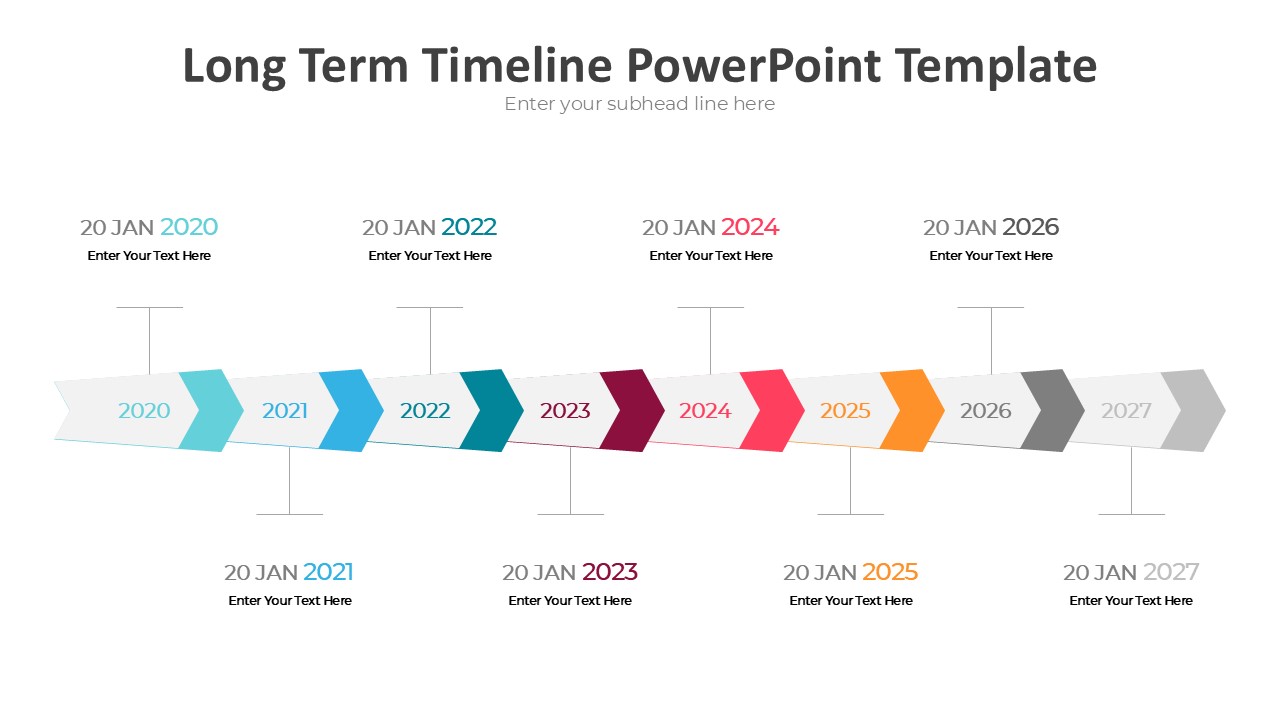 Long Term Timeline PowerPoint Template
Enter your subhead line here

20 JAN 2020
Enter Your Text Here

20 JAN 2022
Enter Your Text Here

20 JAN 2024
Enter Your Text Here

20 JAN 2026
Enter Your Text Here

2020 2021 2022 2023 2024 2025 2026 2027

20 JAN 2021
Enter Your Text Here

20 JAN 2023
Enter Your Text Here

20 JAN 2025
Enter Your Text Here

20 JAN 2027
Enter Your Text Here